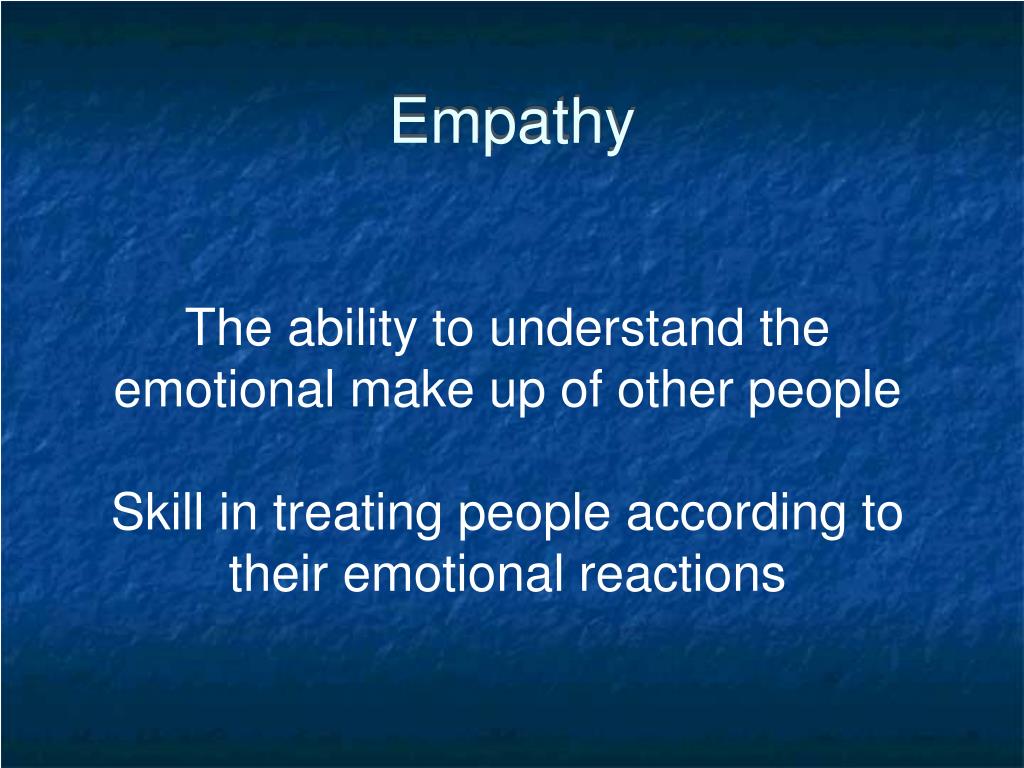 Empathy

The ability to understand the emotional make up of other people

Skill in treating people according to their emotional reactions